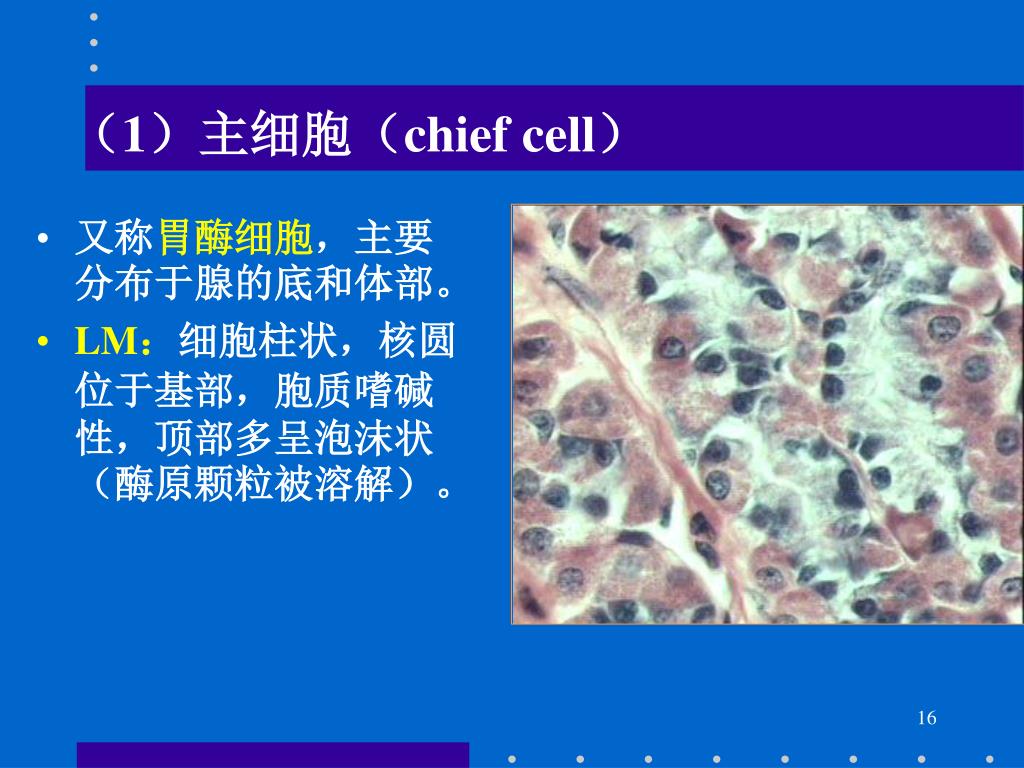 （1）主细胞（chief cell）

• 又称胃酶细胞，主要分布于腺的底和体部。
• LM：细胞柱状，核圆位于基部，胞质嗜碱性，顶部多呈泡沫状（酶原颗粒被溶解）。

16